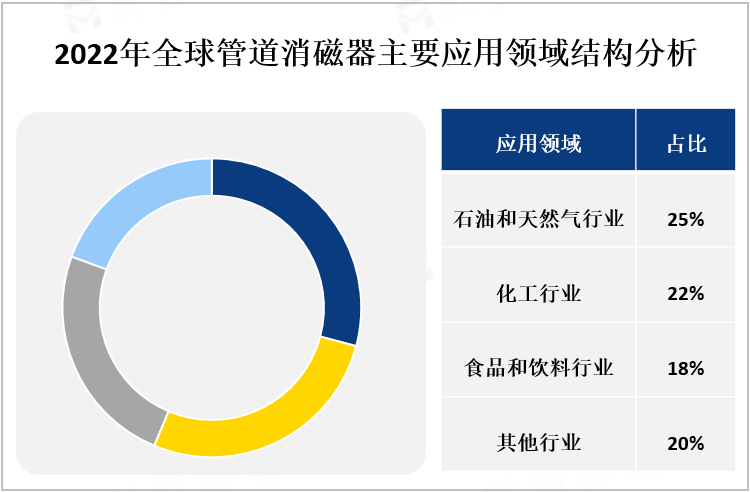 2022年全球管道消磁器主要应用领域结构分析

| 应用领域 | 占比 |
|---|---|
| 石油和天然气行业 | 25% |
| 化工行业 | 22% |
| 食品和饮料行业 | 18% |
| 其他行业 | 20% |